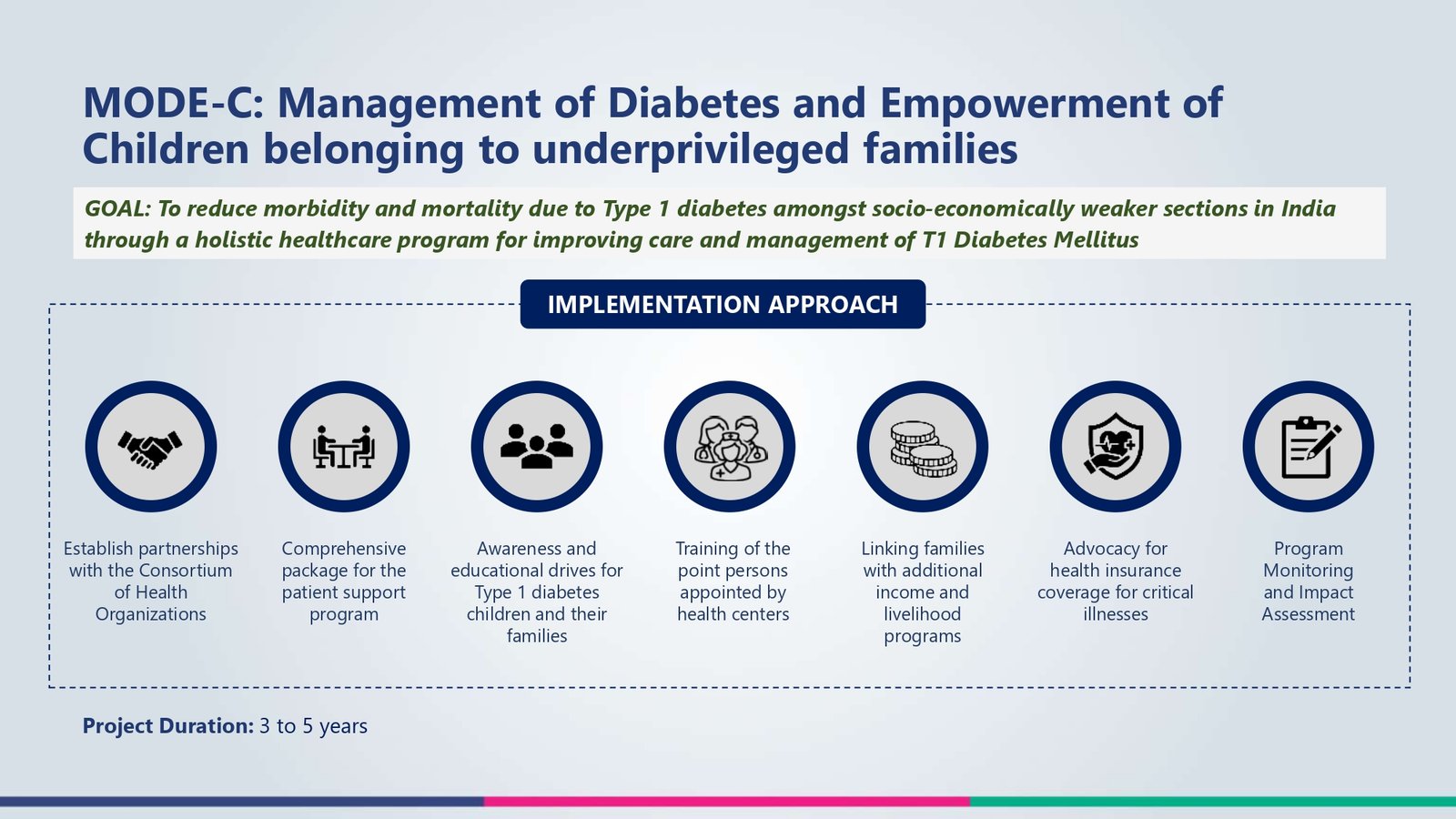 MODE-C: Management of Diabetes and Empowerment of Children belonging to underprivileged families

GOAL: To reduce morbidity and mortality due to Type 1 diabetes amongst socio-economically weaker sections in India through a holistic healthcare program for improving care and management of T1 Diabetes Mellitus

IMPLEMENTATION APPROACH

Establish partnerships with the Consortium of Health Organizations

Comprehensive package for the patient support program

Awareness and educational drives for Type 1 diabetes children and their families

Training of the point persons appointed by health centers

Linking families with additional income and livelihood programs

Advocacy for health insurance coverage for critical illnesses

Program Monitoring and Impact Assessment

Project Duration: 3 to 5 years